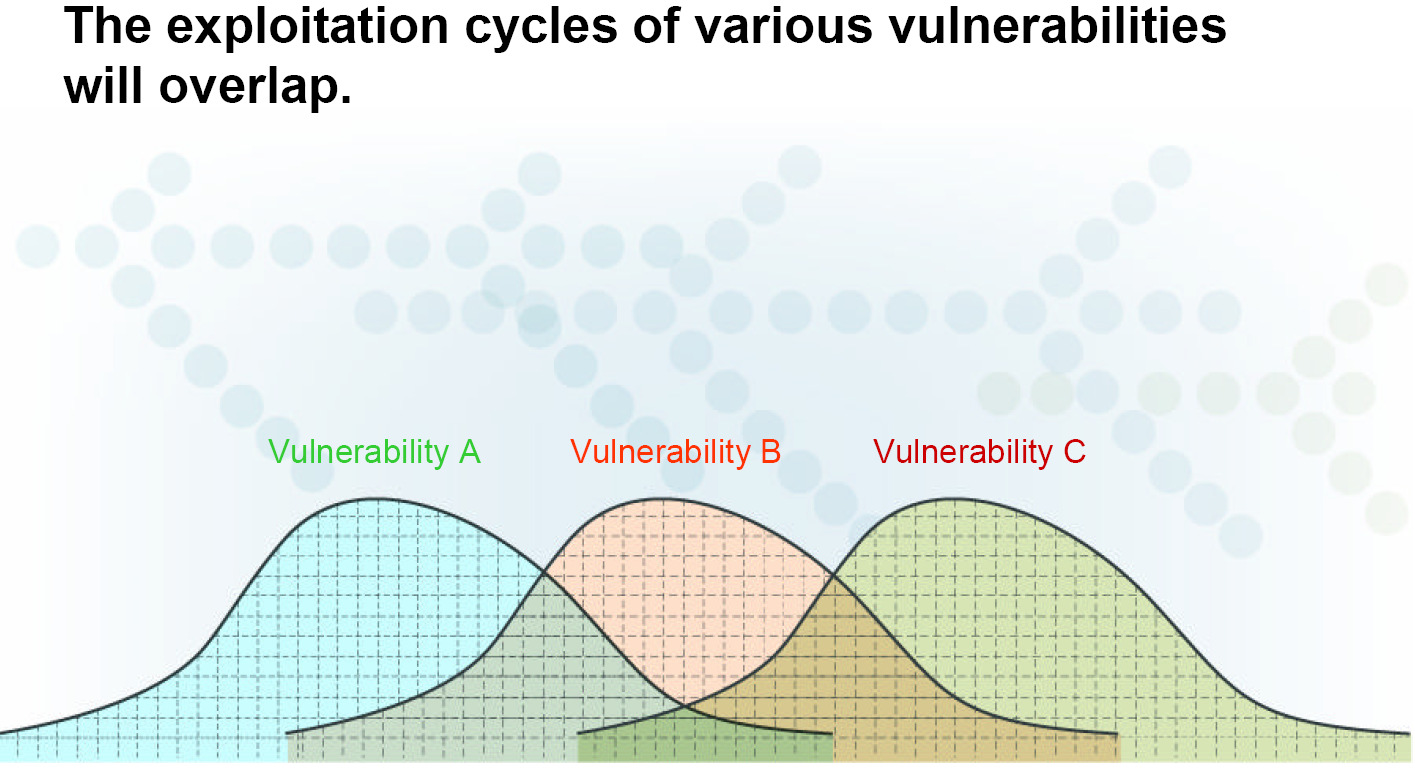 The exploitation cycles of various vulnerabilities will overlap.

Vulnerability A

Vulnerability B

Vulnerability C